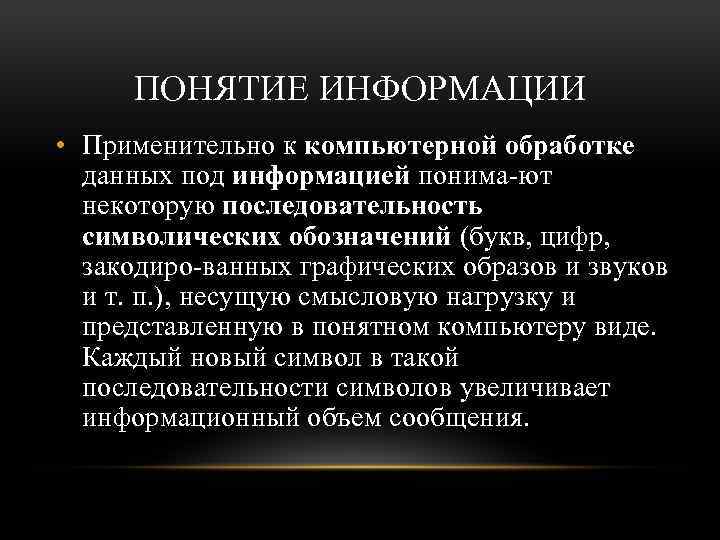 ПОНЯТИЕ ИНФОРМАЦИИ

• Применительно к компьютерной обработке данных под информацией понима-ют некоторую последовательность символических обозначений (букв, цифр, закодиро-ванных графических образов и звуков и т. п.), несущую смысловую нагрузку и представленную в понятном компьютеру виде. Каждый новый символ в такой последовательности символов увеличивает информационный объем сообщения.